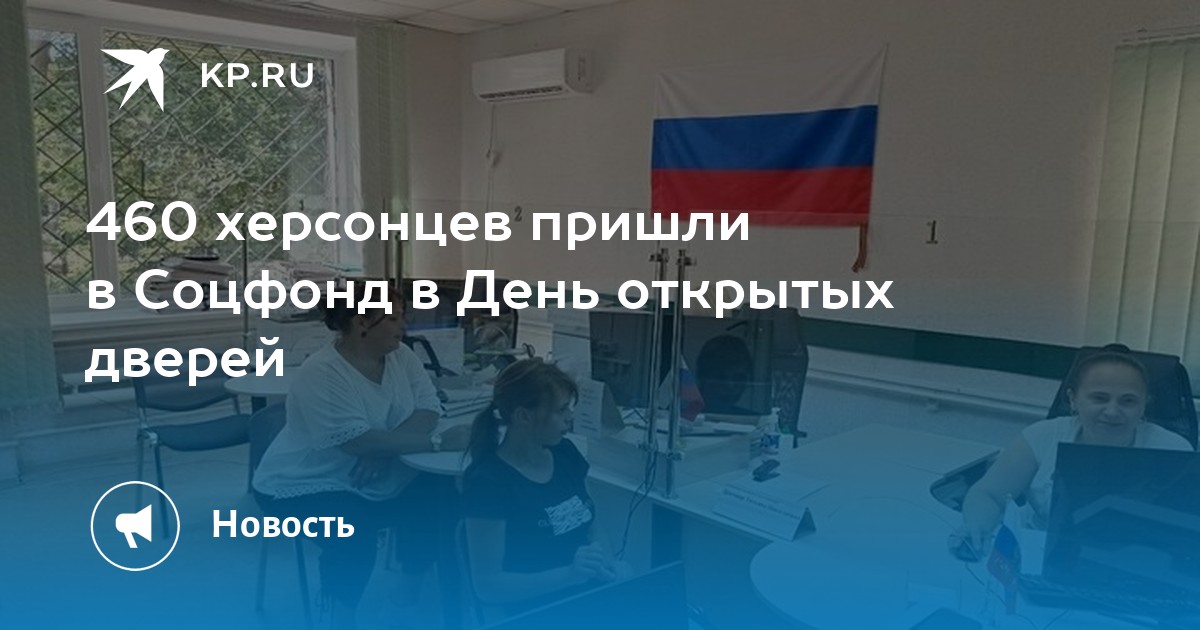 KP.RU

460 херсонцев пришли в Соцфонд в День открытых дверей

1

Новость